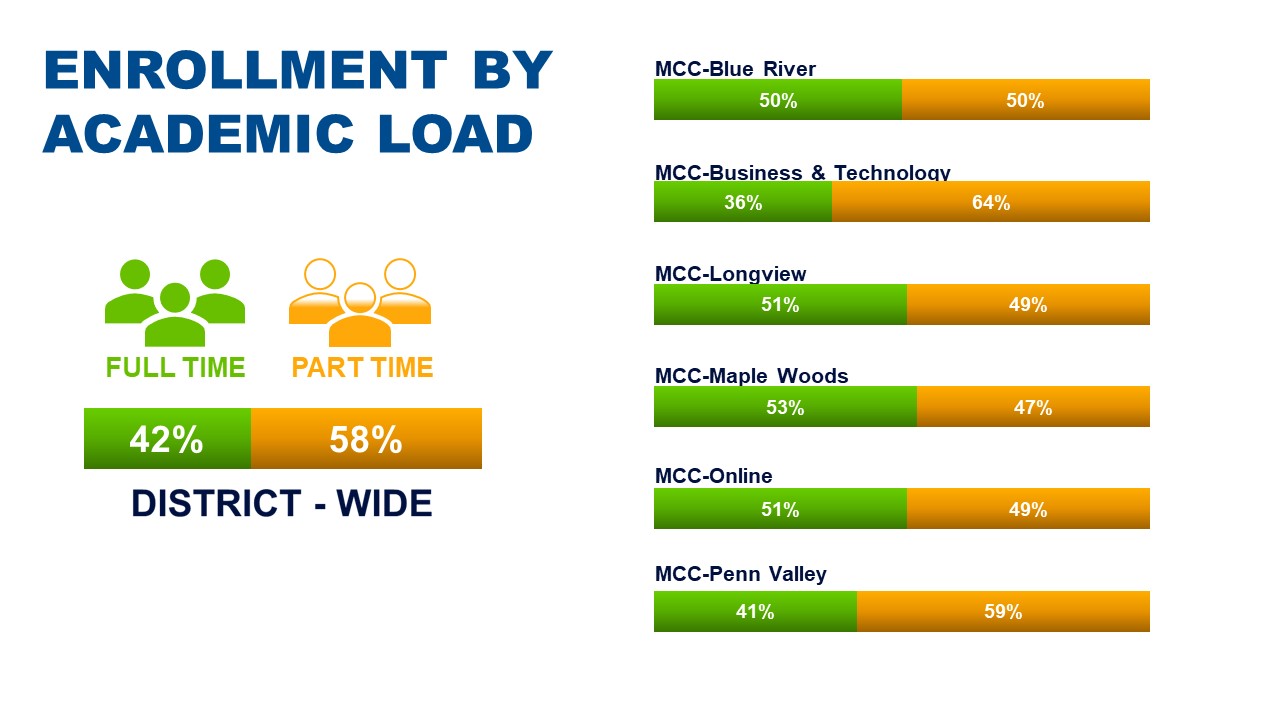 ENROLLMENT BY ACADEMIC LOAD

FULL TIME

PART TIME

42%

58%

DISTRICT - WIDE

MCC-Blue River

50%

50%

MCC-Business & Technology

36%

64%

MCC-Longview

51%

49%

MCC-Maple Woods

53%

47%

MCC-Online

51%

49%

MCC-Penn Valley

41%

59%